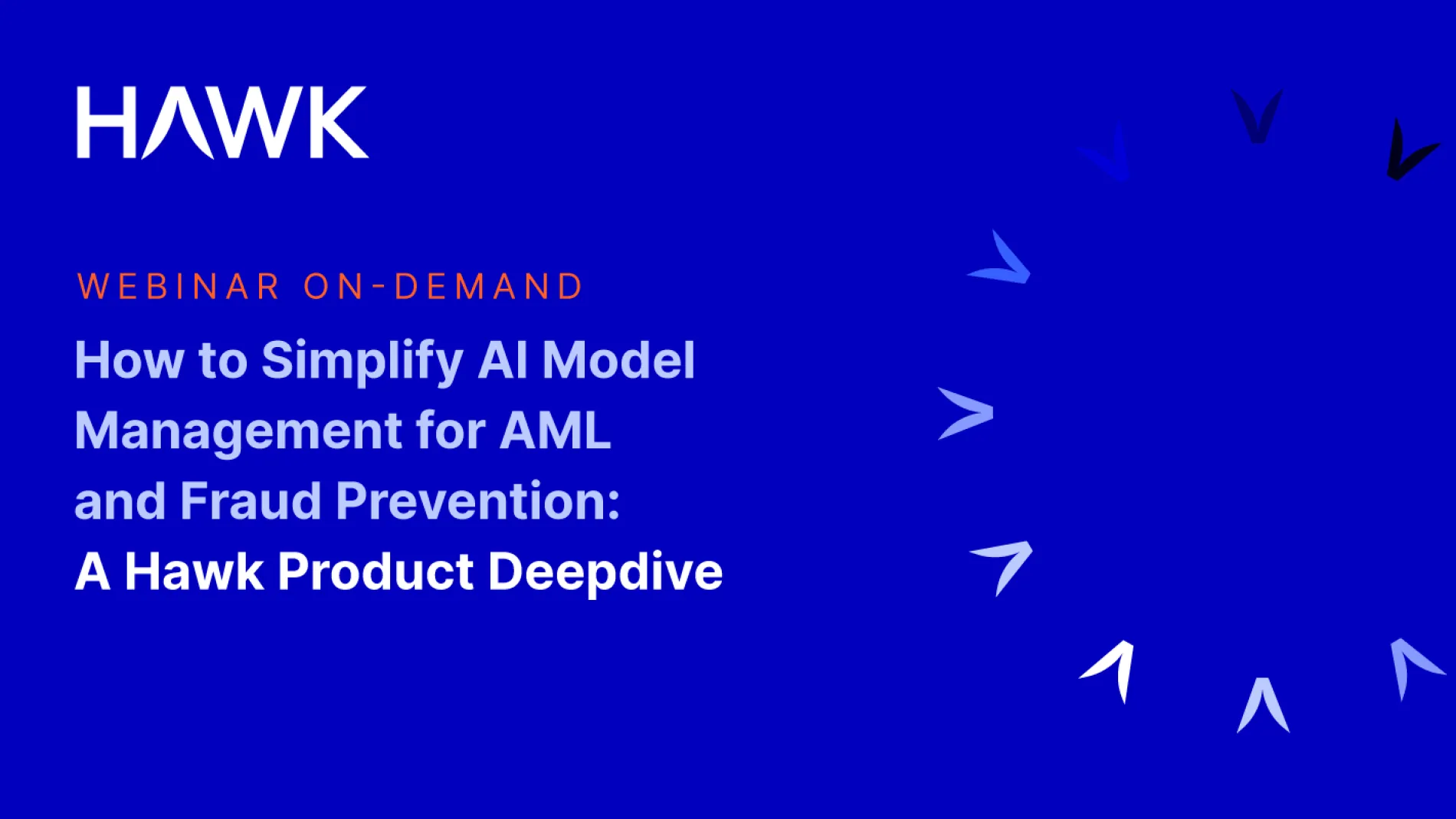 HAWK

WEBINAR ON-DEMAND

How to Simplify AI Model Management for AML and Fraud Prevention: A Hawk Product Deepdive